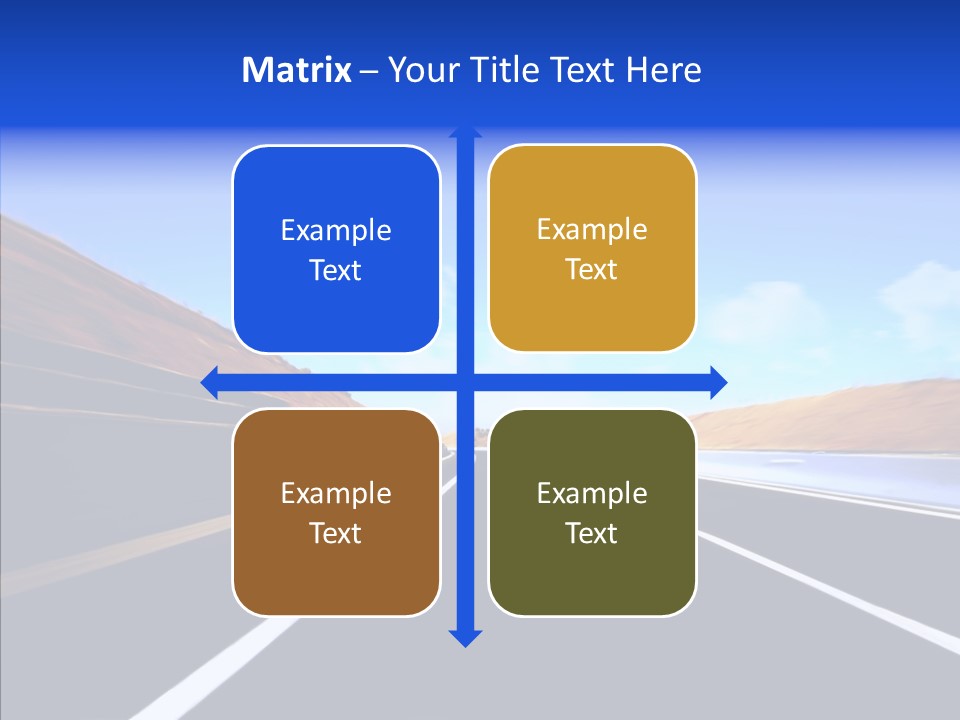 Matrix – Your Title Text Here

Example Text

Example Text

Example Text

Example Text